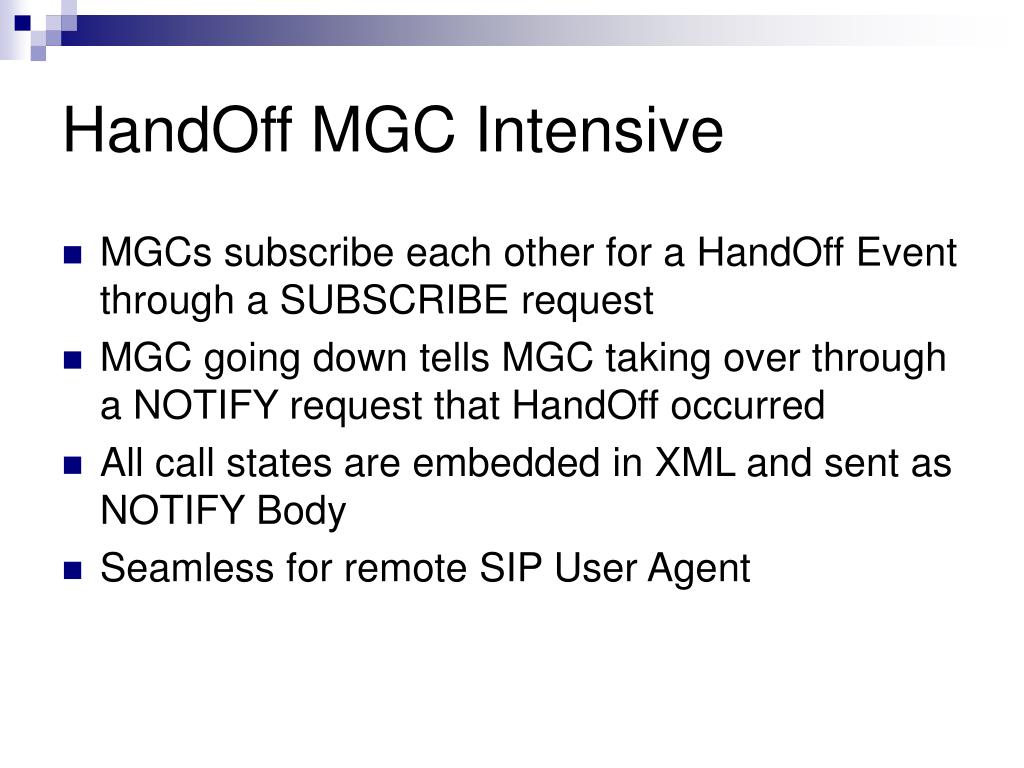 HandOff MGC Intensive

MGCs subscribe each other for a HandOff Event through a SUBSCRIBE request

MGC going down tells MGC taking over through a NOTIFY request that HandOff occurred

All call states are embedded in XML and sent as NOTIFY Body

Seamless for remote SIP User Agent